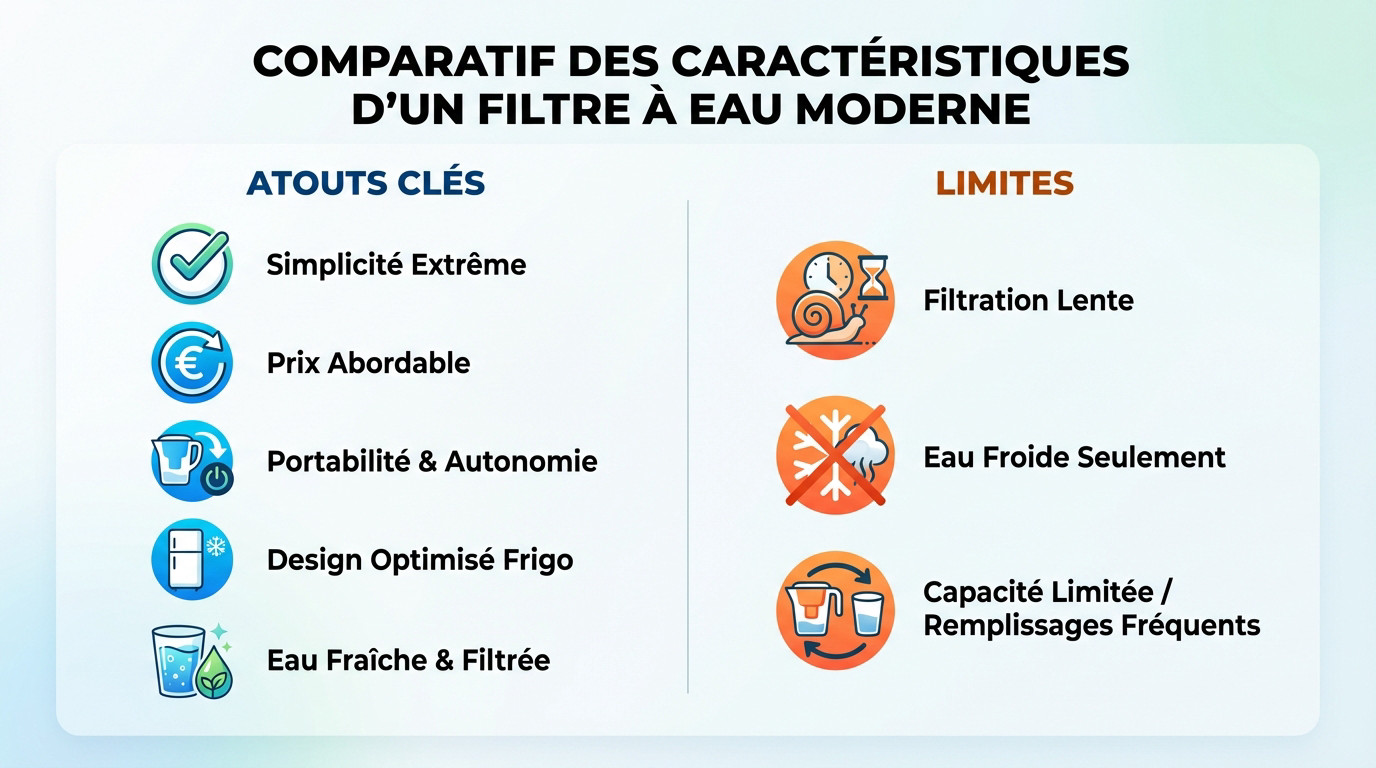 COMPARATIF DES CARACTÉRISTIQUES D'UN FILTRE À EAU MODERNE

ATOUTS CLÉS

Simplicité Extrême

Prix Abordable

Portabilité & Autonomie

Design Optimisé Frigo

Eau Fraîche & Filtrée

LIMITES

Filtration Lente

Eau Froide Seulement

Capacité Limitée / Remplissages Fréquents